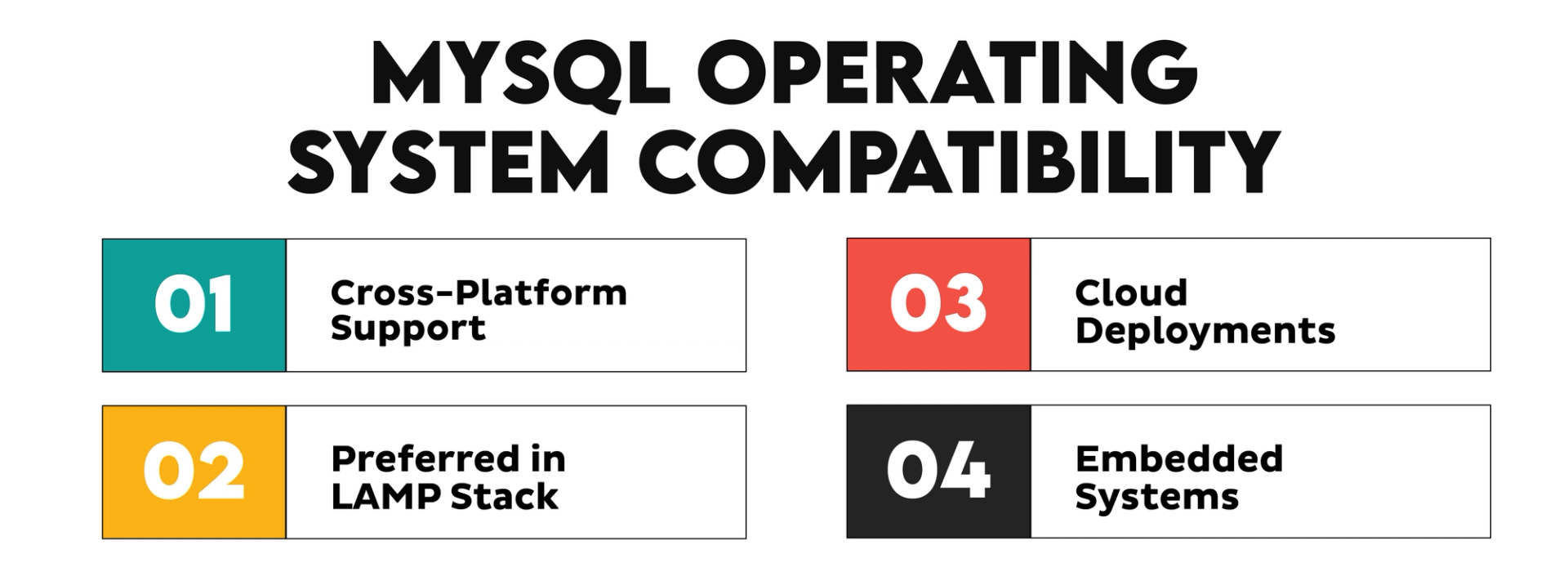 MYSQL OPERATING SYSTEM COMPATIBILITY

01 Cross-Platform Support

02 Preferred in LAMP Stack

03 Cloud Deployments

04 Embedded Systems